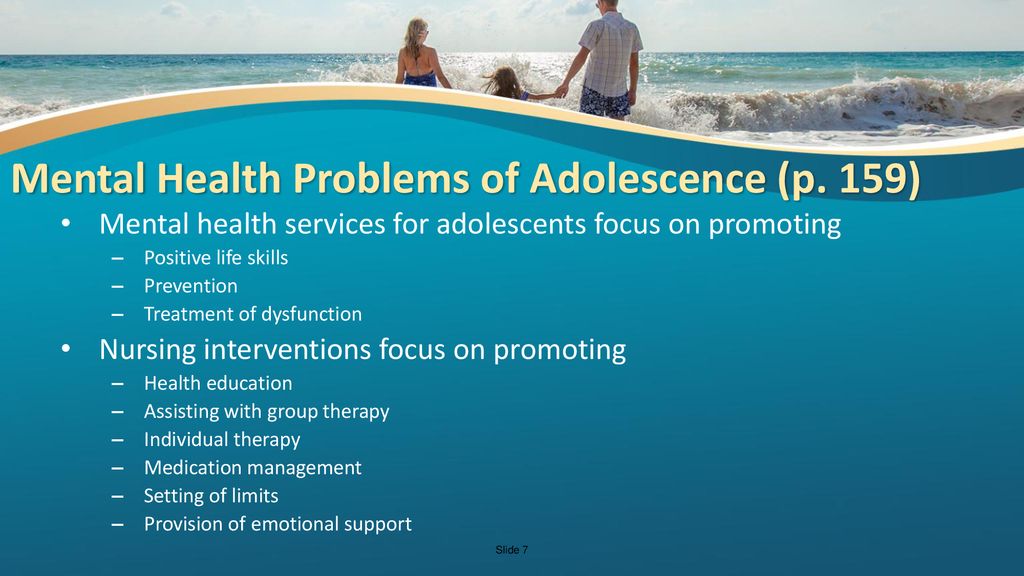 Mental Health Problems of Adolescence (p. 159)

• Mental health services for adolescents focus on promoting
– Positive life skills
– Prevention
– Treatment of dysfunction

• Nursing interventions focus on promoting
– Health education
– Assisting with group therapy
– Individual therapy
– Medication management
– Setting of limits
– Provision of emotional support

Slide 7